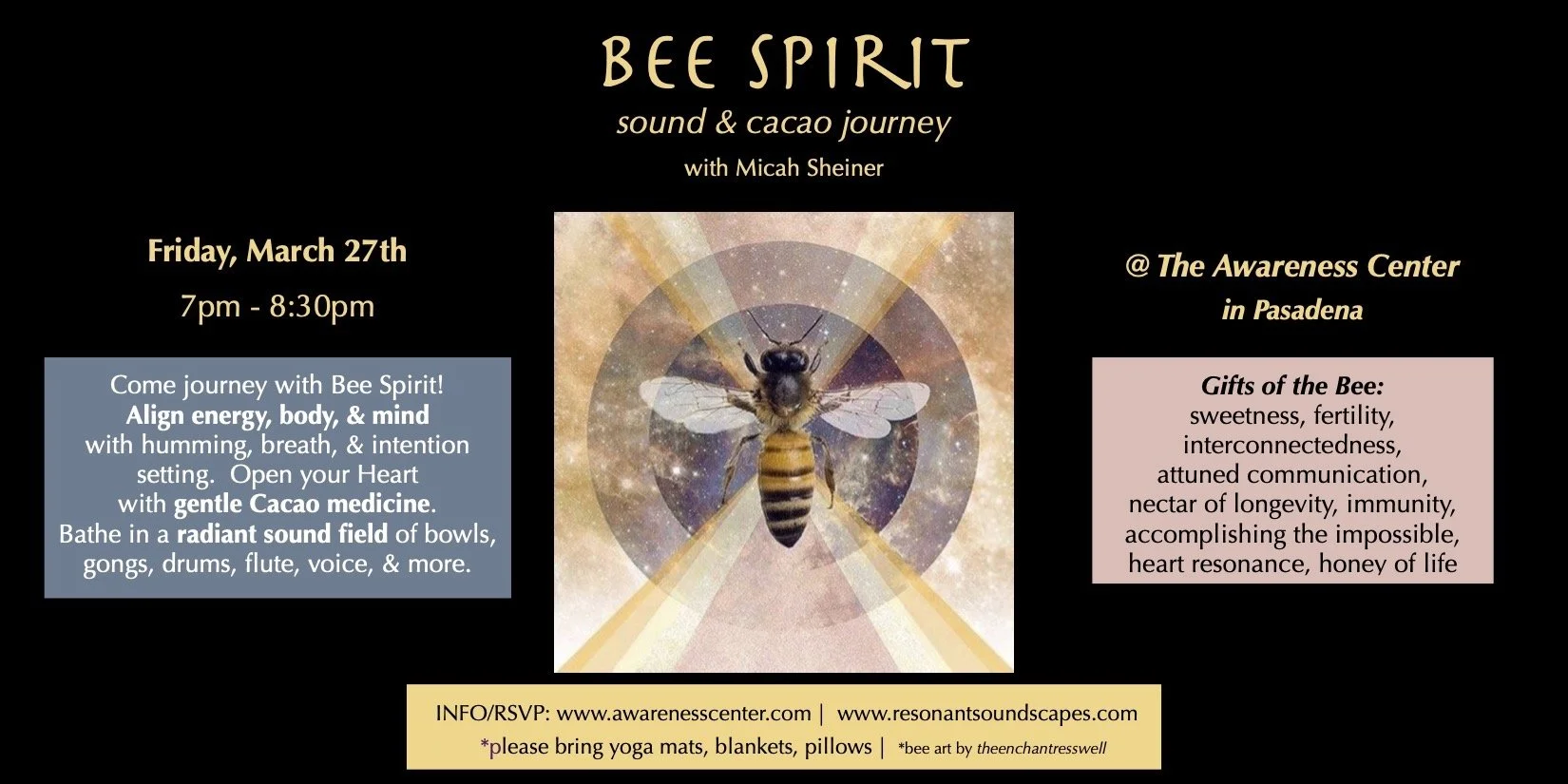 BEE SPIRIT
sound & cacao journey
with Micah Sheiner

Friday, March 27th
7pm - 8:30pm

Come journey with Bee Spirit! Align energy, body, & mind with humming, breath, & intention setting. Open your Heart with gentle Cacao medicine. Bathe in a radiant sound field of bowls, gongs, drums, flute, voice, & more.

@ The Awareness Center
in Pasadena

Gifts of the Bee:
sweetness, fertility, interconnectedness, attuned communication, nectar of longevity, immunity, accomplishing the impossible, heart resonance, honey of life

INFO/RSVP: www.awarenesscenter.com | www.resonantsoundscapes.com
*please bring yoga mats, blankets, pillows | *bee art by theenchantresswell